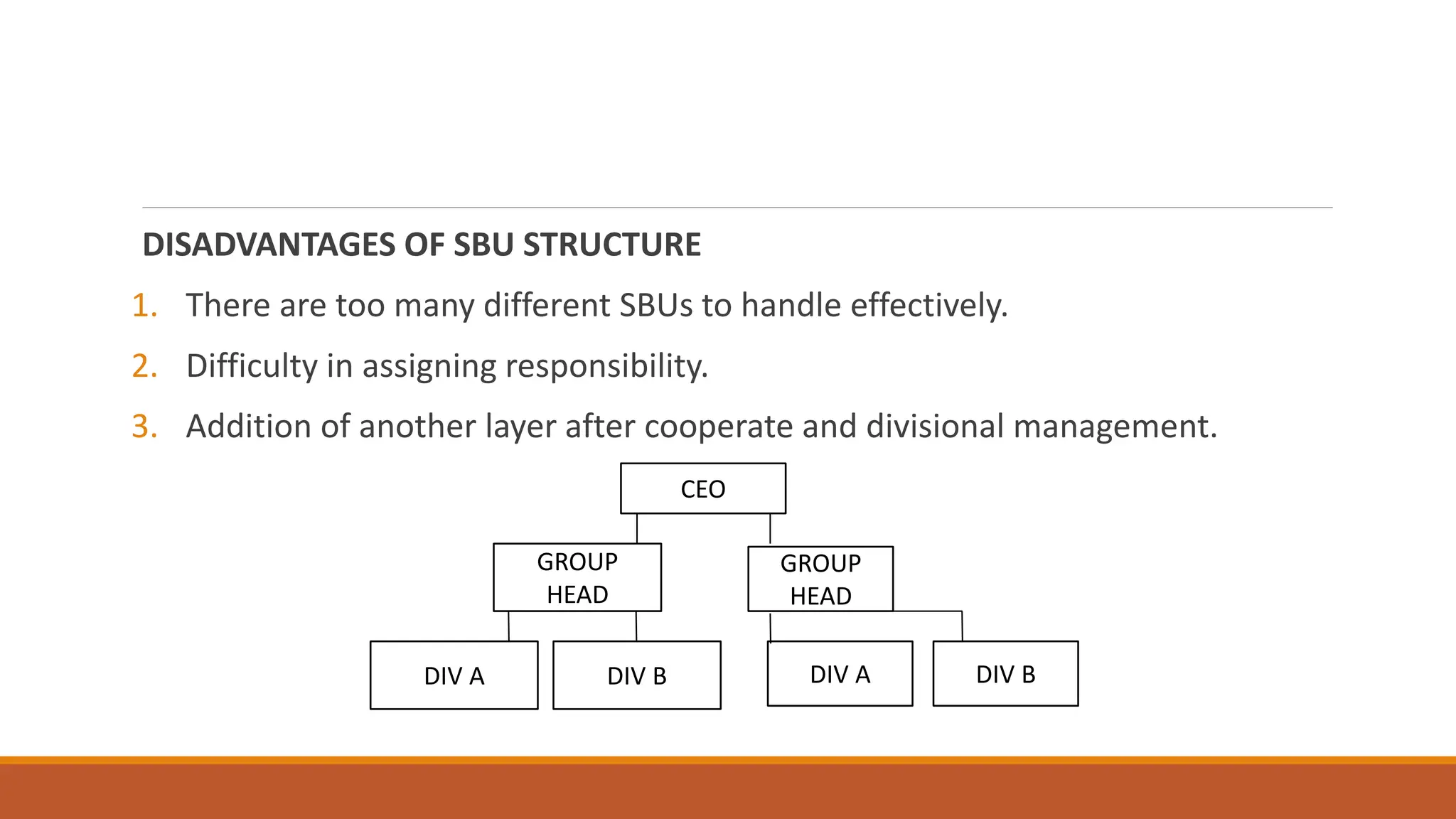 DISADVANTAGES OF SBU STRUCTURE

1. There are too many different SBUs to handle effectively.
2. Difficulty in assigning responsibility.
3. Addition of another layer after cooperate and divisional management.

CEO

GROUP HEAD

GROUP HEAD

DIV A

DIV B

DIV A

DIV B